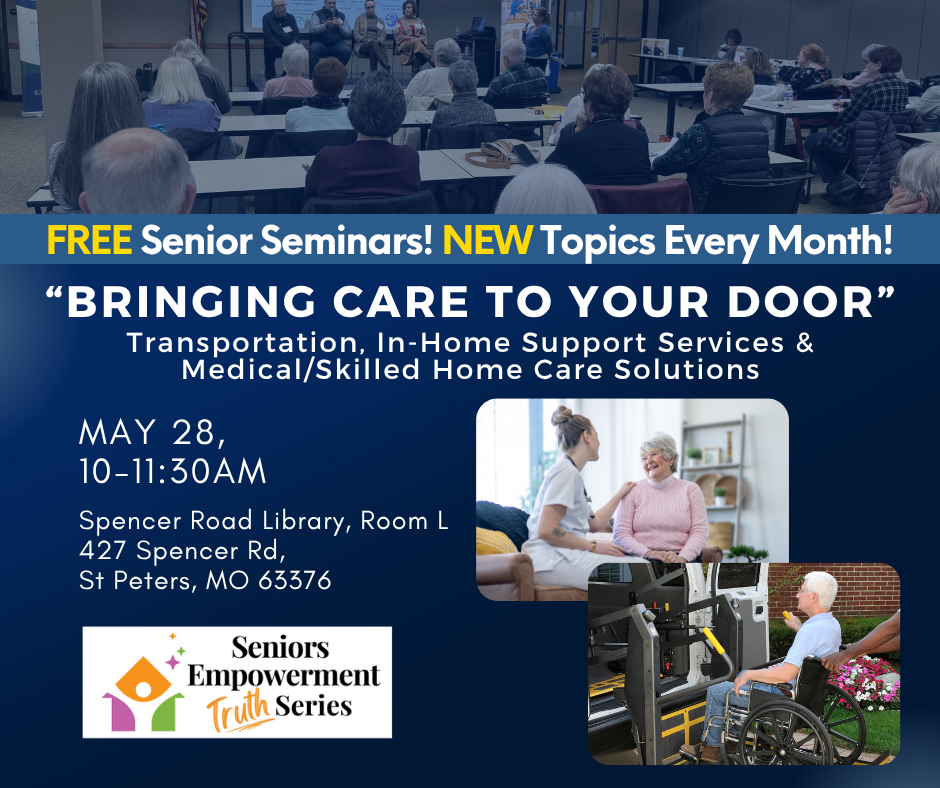 FREE Senior Seminars! NEW Topics Every Month!

"BRINGING CARE TO YOUR DOOR"

Transportation, In-Home Support Services & Medical/Skilled Home Care Solutions

MAY 28,
10-11:30AM

Spencer Road Library, Room L
427 Spencer Rd,
St Peters, MO 63376

Seniors Empowerment Truth Series